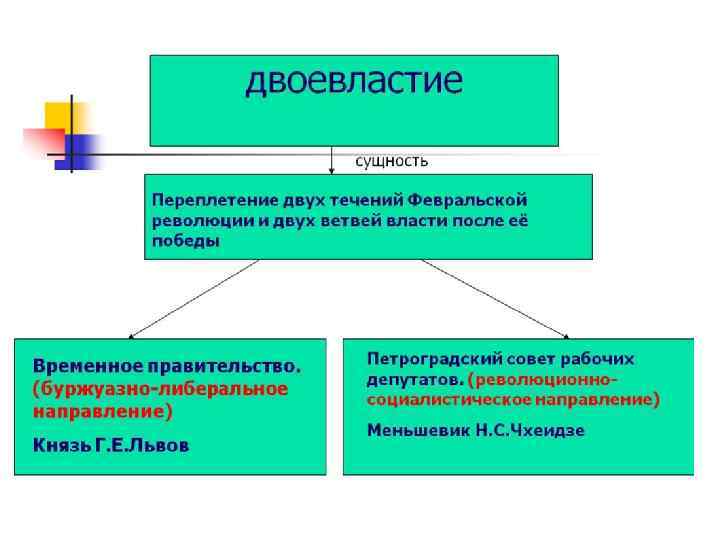 двоевластие

сущность

Переплетение двух течений Февральской революции и двух ветвей власти после её победы

Временное правительство. (буржуазно-либеральное направление)

Князь Г.Е.Львов

Петроградский совет рабочих депутатов. (революционно-социалистическое направление)

Меньшевик Н.С.Чхеидзе